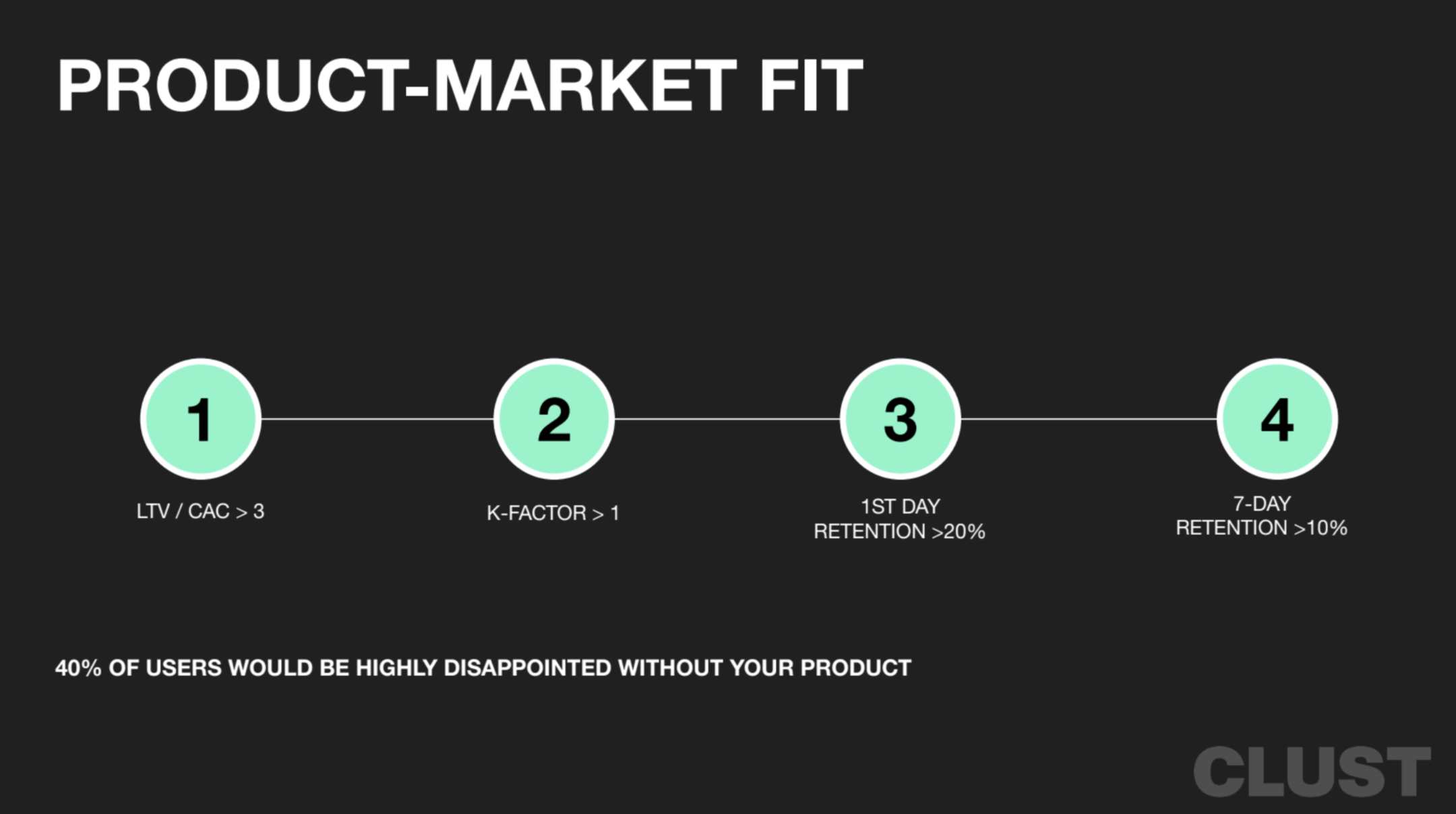 PRODUCT-MARKET FIT

1

LTV / CAC > 3

2

K-FACTOR > 1

3

1ST DAY RETENTION >20%

4

7-DAY RETENTION >10%

40% OF USERS WOULD BE HIGHLY DISAPPOINTED WITHOUT YOUR PRODUCT

CLUST